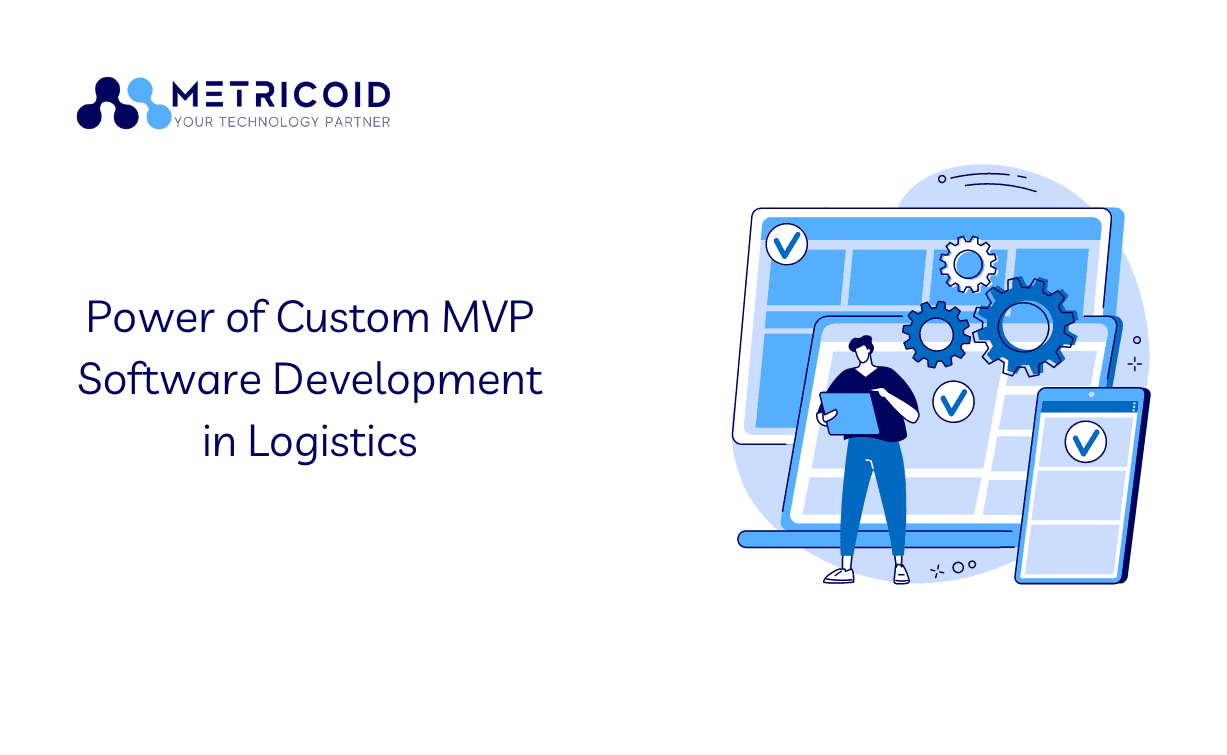 METRICOID
YOUR TECHNOLOGY PARTNER

Power of Custom MVP Software Development in Logistics